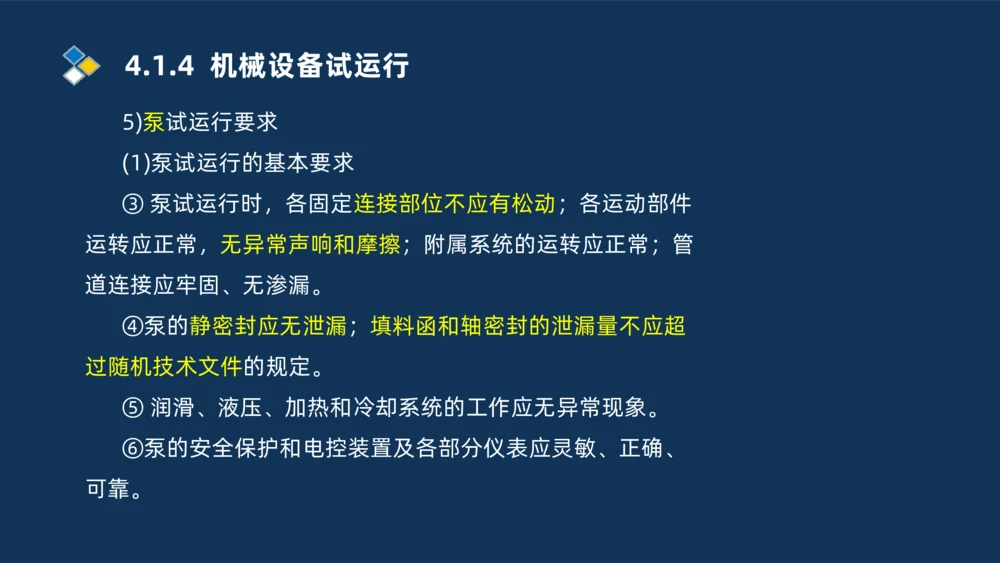 4.1.4 机械设备试运行

5)泵试运行要求

(1)泵试运行的基本要求

③ 泵试运行时，各固定连接部位不应有松动；各运动部件运转应正常，无异常声响和摩擦；附属系统的运转应正常；管道连接应牢固、无渗漏。

④泵的静密封应无泄漏；填料函和轴密封的泄漏量不应超过随机技术文件的规定。

⑤ 润滑、液压、加热和冷却系统的工作应无异常现象。

⑥泵的安全保护和电控装置及各部分仪表应灵敏、正确、可靠。